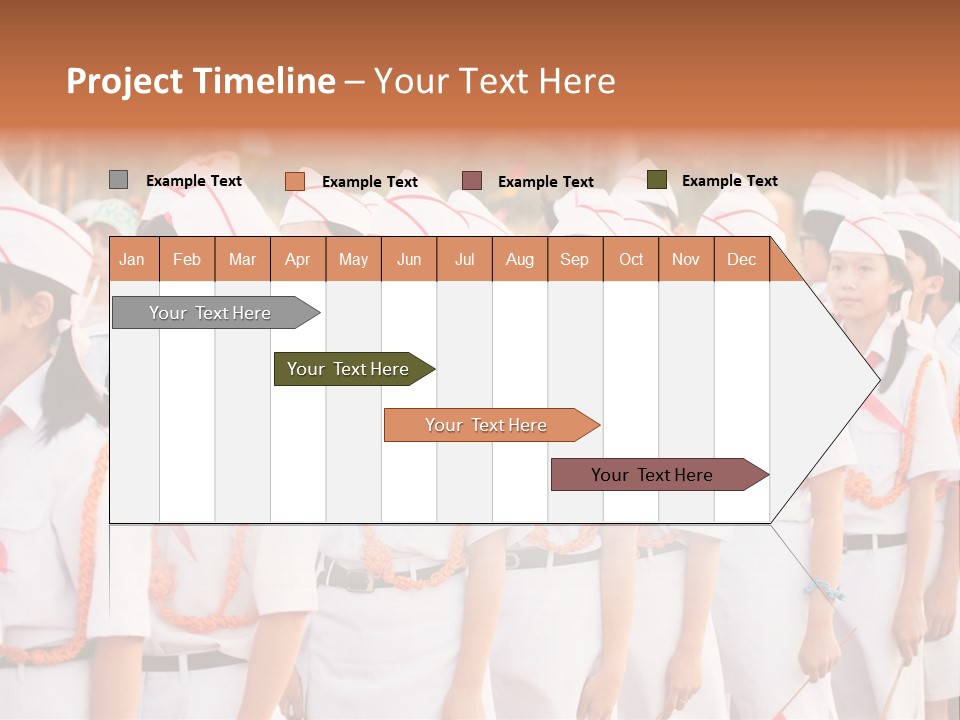 Project Timeline – Your Text Here

Example Text
Example Text
Example Text
Example Text

| Jan | Feb | Mar | Apr | May | Jun | Jul | Aug | Sep | Oct | Nov | Dec |
|---|---|---|---|---|---|---|---|---|---|---|---|

Your Text Here
Your Text Here
Your Text Here
Your Text Here